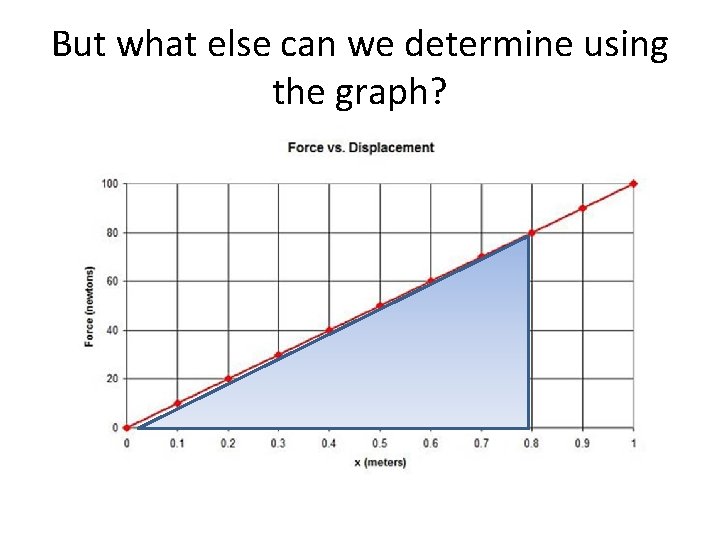 But what else can we determine using the graph?

Force vs. Displacement

Force (newtons)

100
80
60
40
20
0

0 0.1 0.2 0.3 0.4 0.5 0.6 0.7 0.8 0.9 1

x (meters)